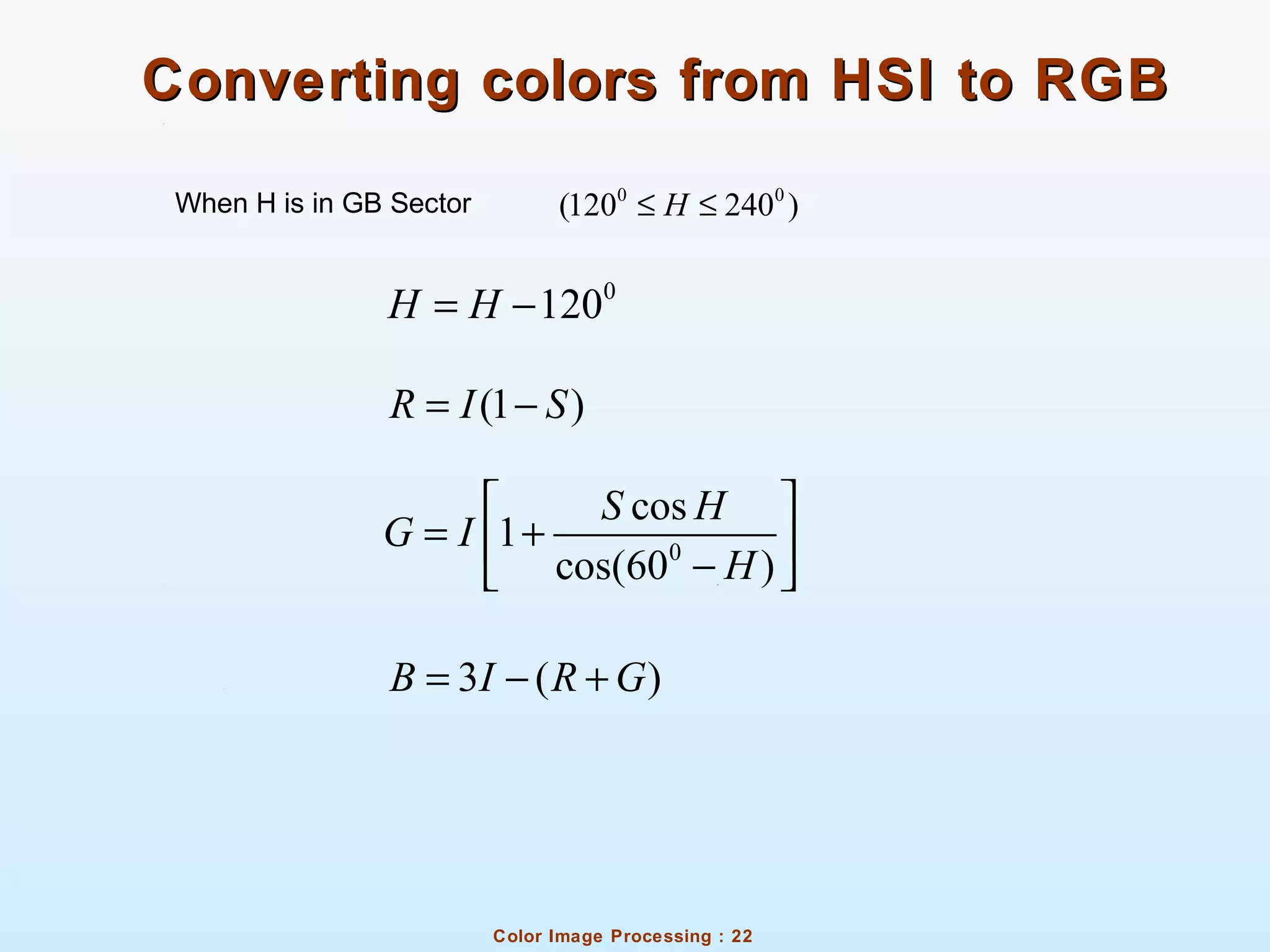 Converting colors from HSI to RGB

When H is in GB Sector $(120^0 \leq H \leq 240^0)$

$H = H - 120^0$

$R = I(1 - S)$

$G = I\left[1 + \frac{S\cos H}{\cos(60^0 - H)}\right]$

$B = 3I - (R + G)$

Color Image Processing : 22